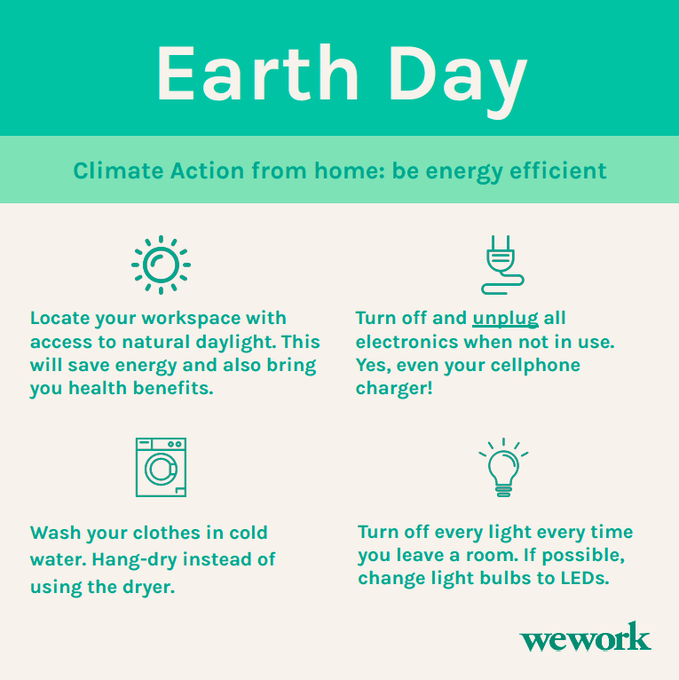 Earth Day

Climate Action from home: be energy efficient

Locate your workspace with access to natural daylight. This will save energy and also bring you health benefits.

Turn off and unplug all electronics when not in use. Yes, even your cellphone charger!

Wash your clothes in cold water. Hang-dry instead of using the dryer.

Turn off every light every time you leave a room. If possible, change light bulbs to LEDs.

wework